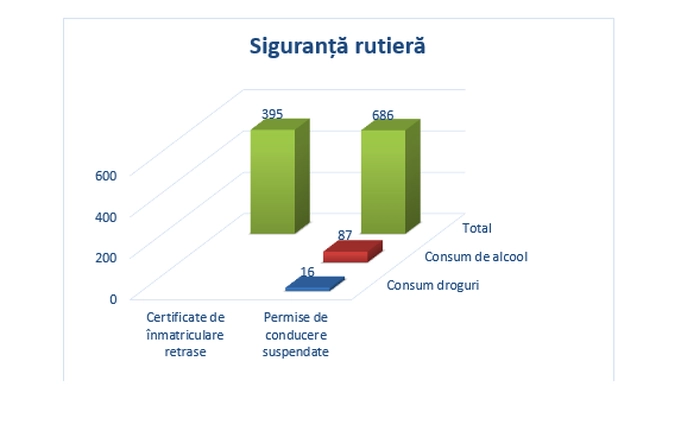 Siguranță rutieră

395
686
87
16

600
400
200
0

Total
Consum de alcool
Consum droguri

Certificate de înmatriculare retrase
Permise de conducere suspendate